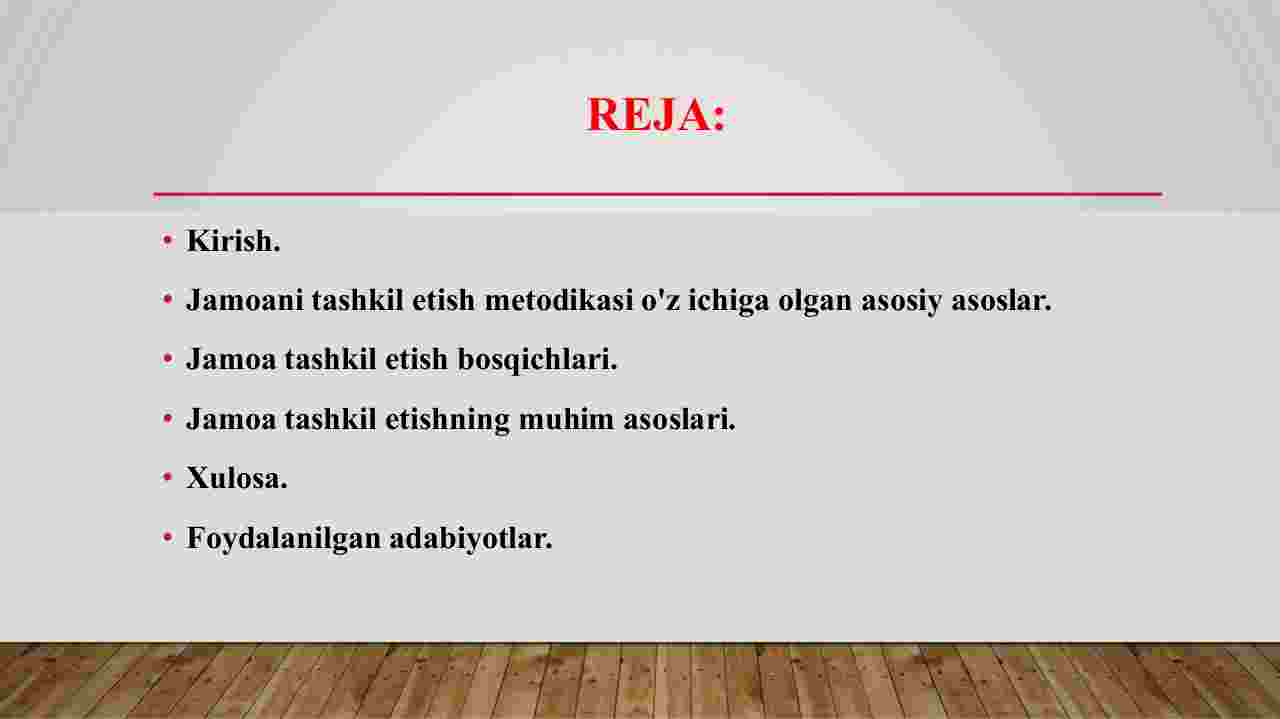 REJA:

• Kirish.
• Jamoani tashkil etish metodikasi o'z ichiga olgan asosiy asoslar.
• Jamoa tashkil etish bosqichlari.
• Jamoa tashkil etishning muhim asoslari.
• Xulosa.
• Foydalanilgan adabiyotlar.